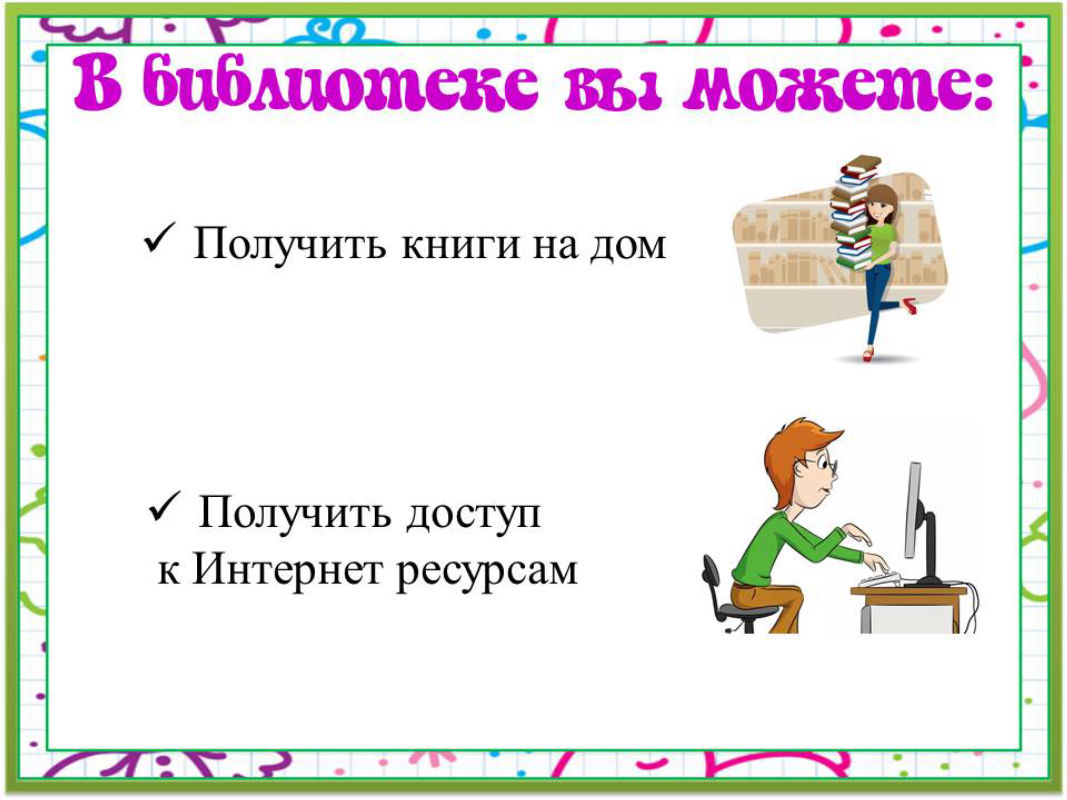 В библиотеке вы можете:

✓ Получить книги на дом

✓ Получить доступ к Интернет ресурсам